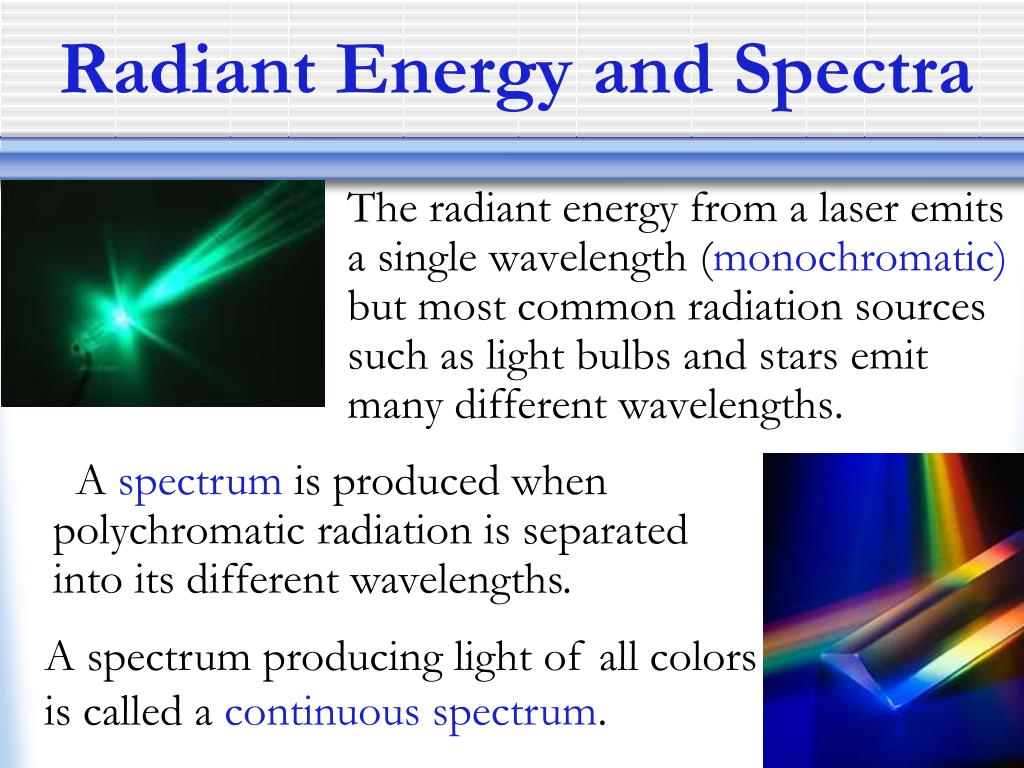 Radiant Energy and Spectra

The radiant energy from a laser emits a single wavelength (monochromatic) but most common radiation sources such as light bulbs and stars emit many different wavelengths.

A spectrum is produced when polychromatic radiation is separated into its different wavelengths.

A spectrum producing light of all colors is called a continuous spectrum.